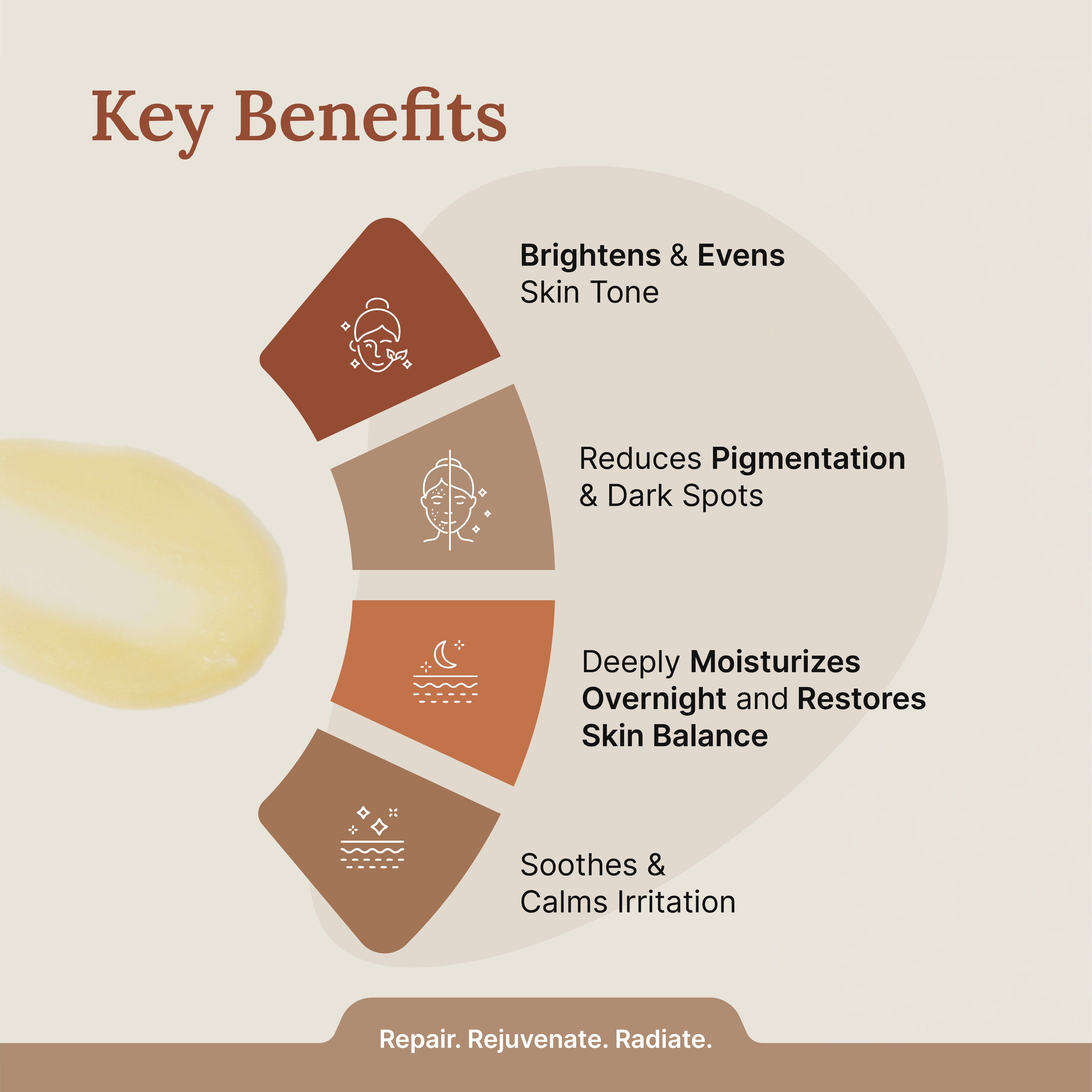 Key Benefits

Brightens & Evens Skin Tone

Reduces Pigmentation & Dark Spots

Deeply Moisturizes Overnight and Restores Skin Balance

Soothes & Calms Irritation

Repair. Rejuvenate. Radiate.